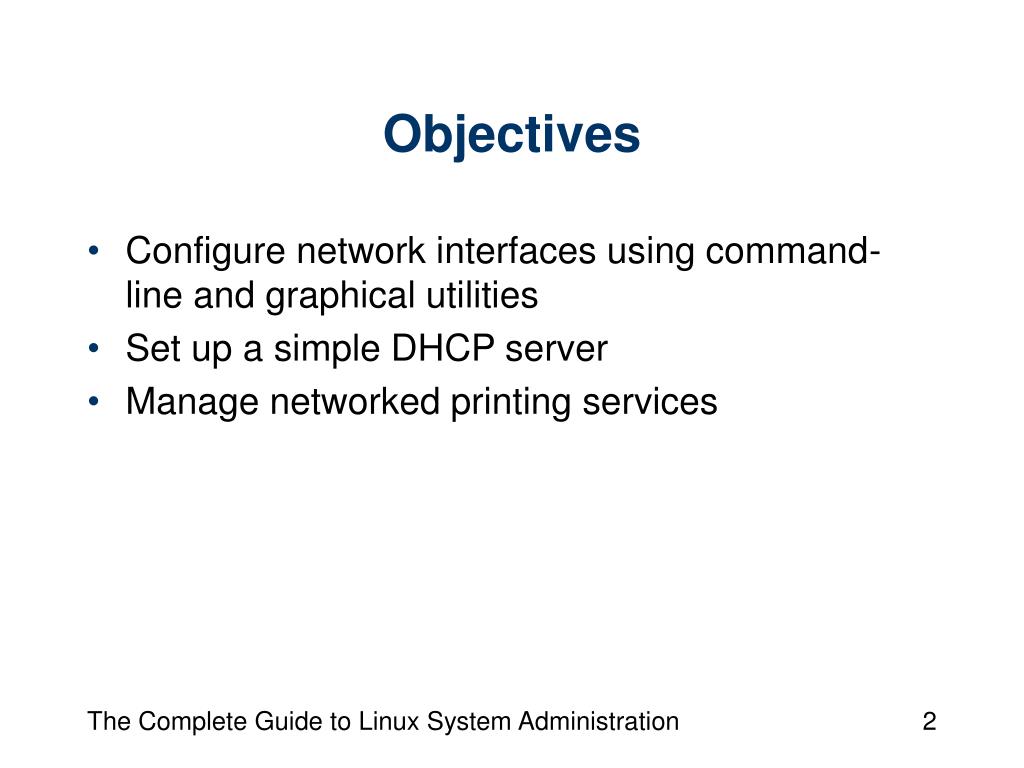 Objectives

• Configure network interfaces using command-line and graphical utilities
• Set up a simple DHCP server
• Manage networked printing services

The Complete Guide to Linux System Administration

2